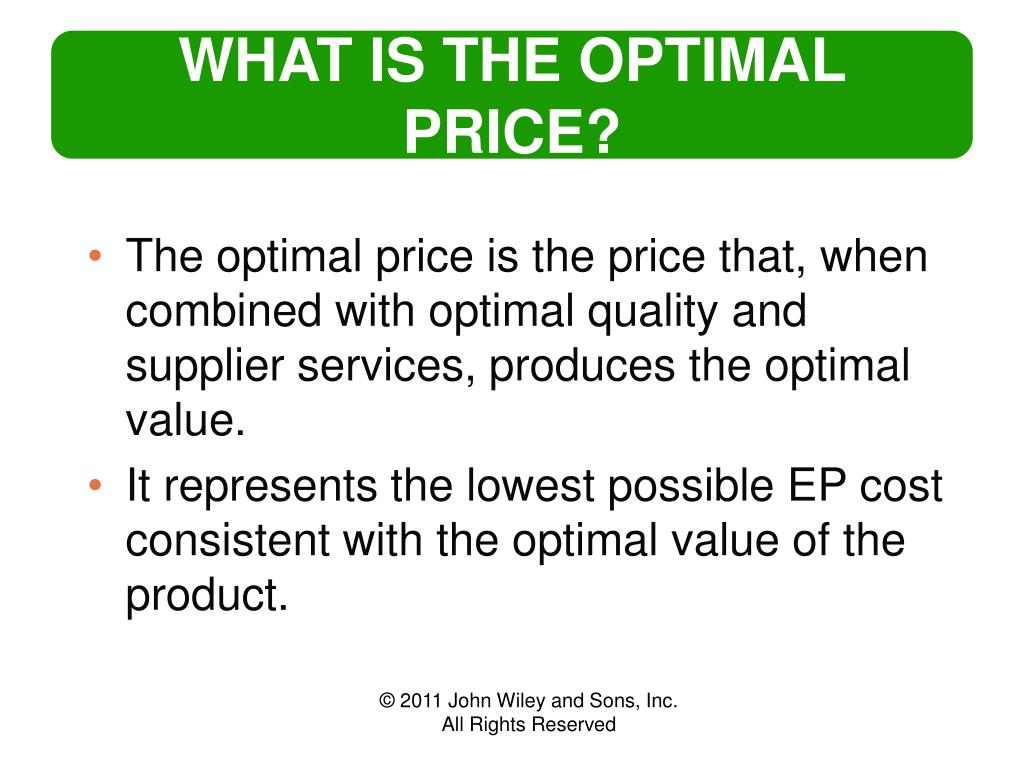 WHAT IS THE OPTIMAL PRICE?

• The optimal price is the price that, when combined with optimal quality and supplier services, produces the optimal value.
• It represents the lowest possible EP cost consistent with the optimal value of the product.

© 2011 John Wiley and Sons, Inc.
All Rights Reserved